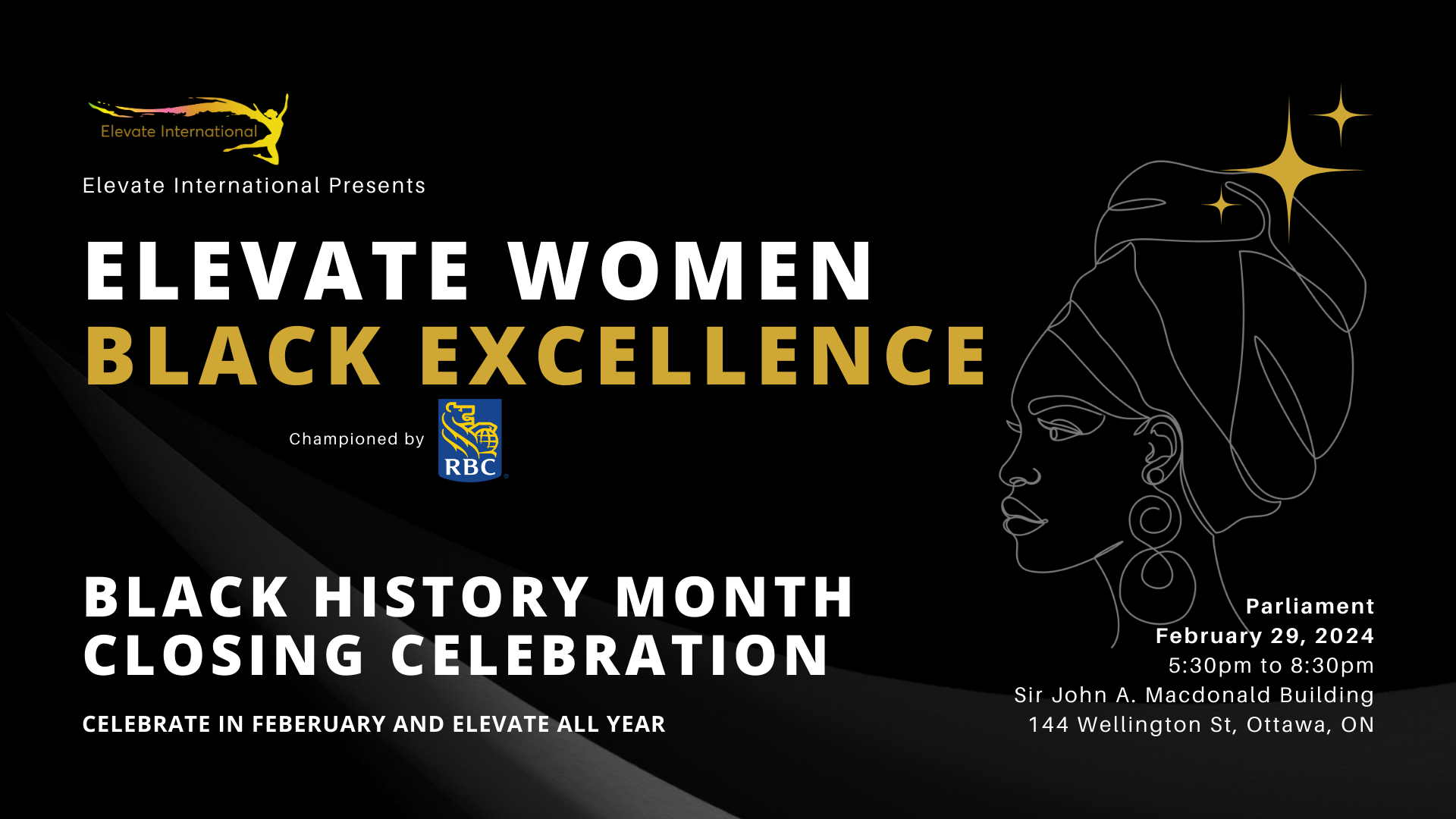 Elevate International

Elevate International Presents

ELEVATE WOMEN
BLACK EXCELLENCE

Championed by RBC

BLACK HISTORY MONTH
CLOSING CELEBRATION

CELEBRATE IN FEBERUARY AND ELEVATE ALL YEAR

Parliament
February 29, 2024
5:30pm to 8:30pm
Sir John A. Macdonald Building
144 Wellington St, Ottawa, ON